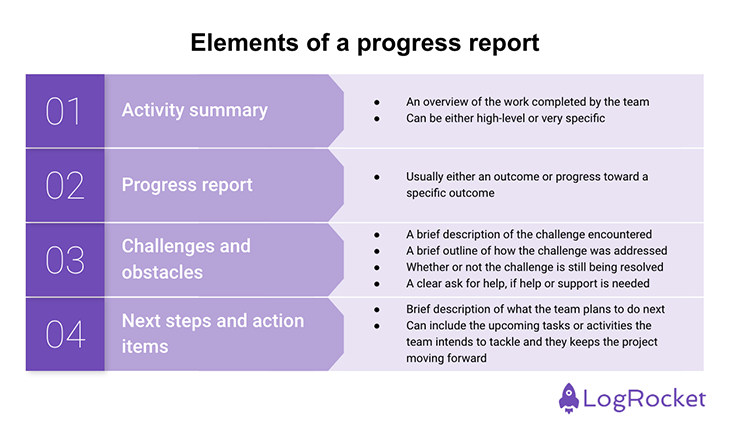 Elements of a progress report

01 Activity summary
- An overview of the work completed by the team
- Can be either high-level or very specific

02 Progress report
- Usually either an outcome or progress toward a specific outcome

03 Challenges and obstacles
- A brief description of the challenge encountered
- A brief outline of how the challenge was addressed
- Whether or not the challenge is still being resolved
- A clear ask for help, if help or support is needed

04 Next steps and action items
- Brief description of what the team plans to do next
- Can include the upcoming tasks or activities the team intends to tackle and they keeps the project moving forward

LogRocket